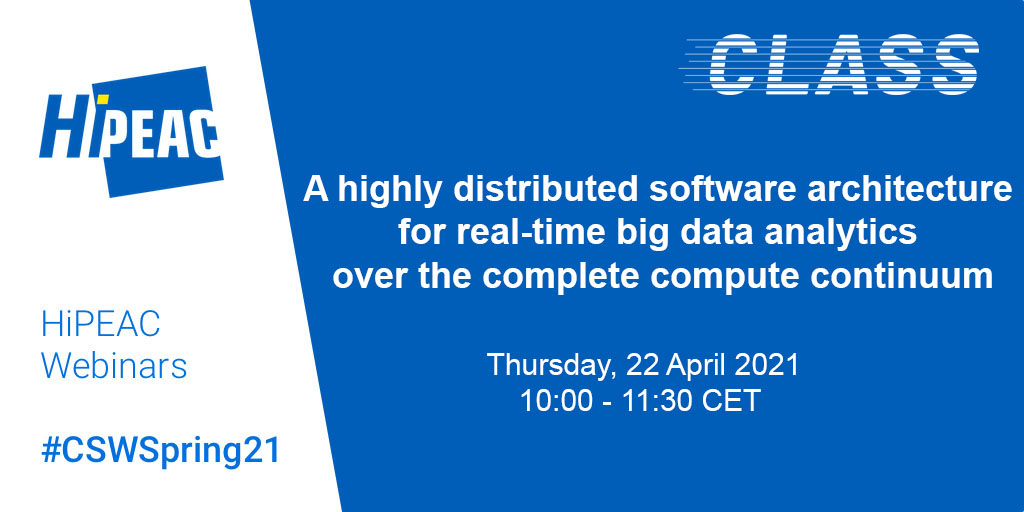 HiPEAC

HiPEAC Webinars

#CSWSpring21

CLASS

A highly distributed software architecture for real-time big data analytics over the complete compute continuum

Thursday, 22 April 2021
10:00 - 11:30 CET